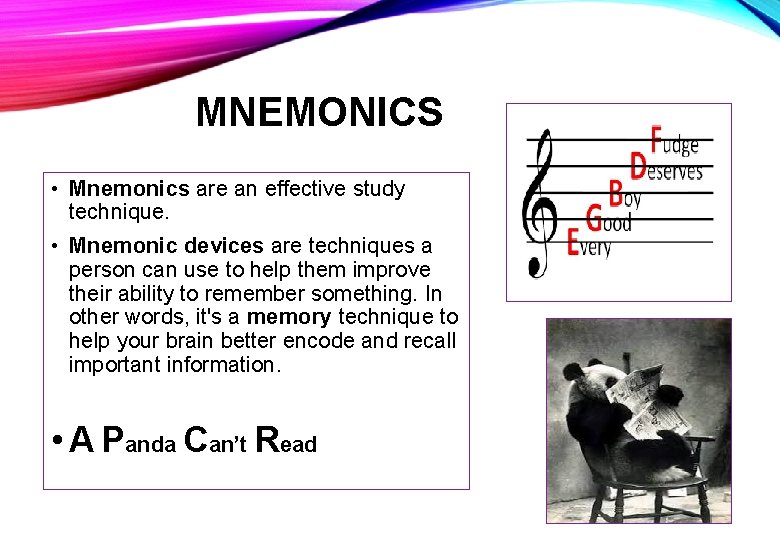 MNEMONICS

• Mnemonics are an effective study technique.

• Mnemonic devices are techniques a person can use to help them improve their ability to remember something. In other words, it's a memory technique to help your brain better encode and recall important information.

• A Panda Can't Read

Fudge
Deserves
Boy
Good
Every